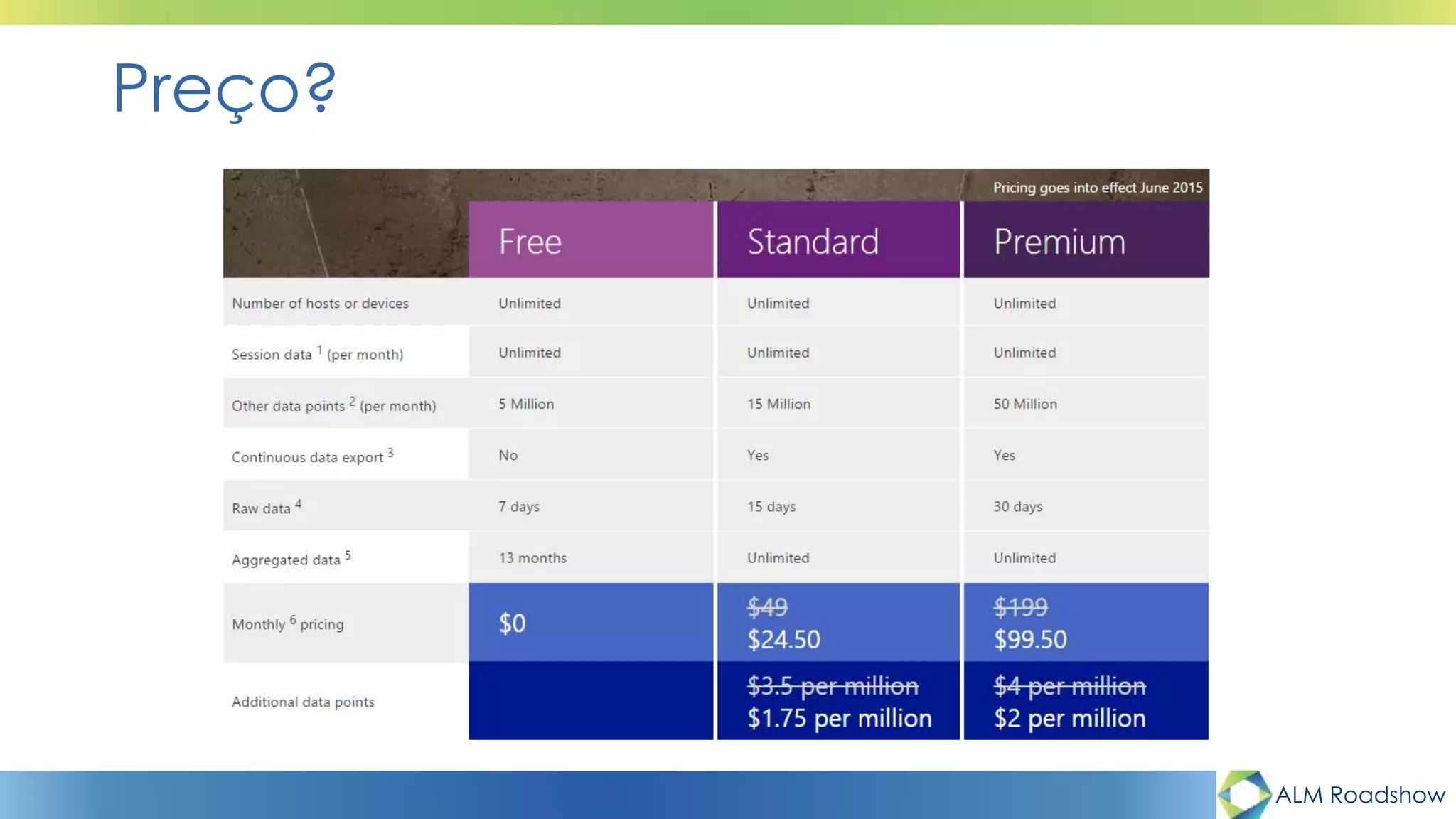 Preço?

Pricing goes into effect June 2015

| | Free | Standard | Premium |
|---|---|---|---|
| Number of hosts or devices | Unlimited | Unlimited | Unlimited |
| Session data $^1$ (per month) | Unlimited | Unlimited | Unlimited |
| Other data points $^2$ (per month) | 5 Million | 15 Million | 50 Million |
| Continuous data export $^3$ | No | Yes | Yes |
| Raw data $^4$ | 7 days | 15 days | 30 days |
| Aggregated data $^5$ | 13 months | Unlimited | Unlimited |
| Monthly $^6$ pricing | \$0 | ~~\$49~~ \$24.50 | ~~\$199~~ \$99.50 |
| Additional data points | | ~~\$3.5 per million~~ \$1.75 per million | ~~\$4 per million~~ \$2 per million |

ALM Roadshow